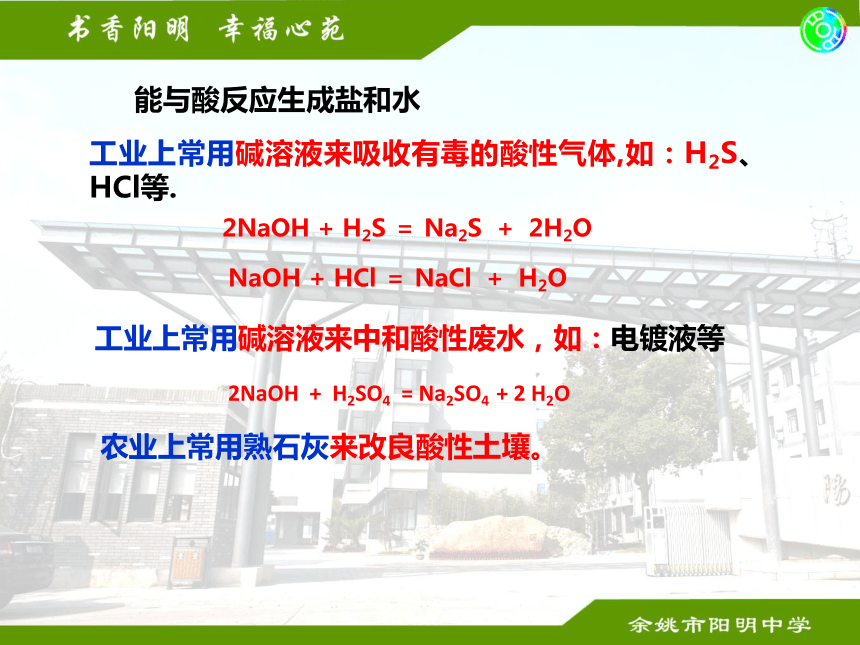 书香阳明 幸福心苑

能与酸反应生成盐和水

工业上常用碱溶液来吸收有毒的酸性气体,如：$H_2S$、HCl等.

$2NaOH + H_2S = Na_2S + 2H_2O$

$NaOH + HCl = NaCl + H_2O$

工业上常用碱溶液来中和酸性废水，如：电镀液等

$2NaOH + H_2SO_4 = Na_2SO_4 + 2H_2O$

农业上常用熟石灰来改良酸性土壤。

余姚市阳明中学